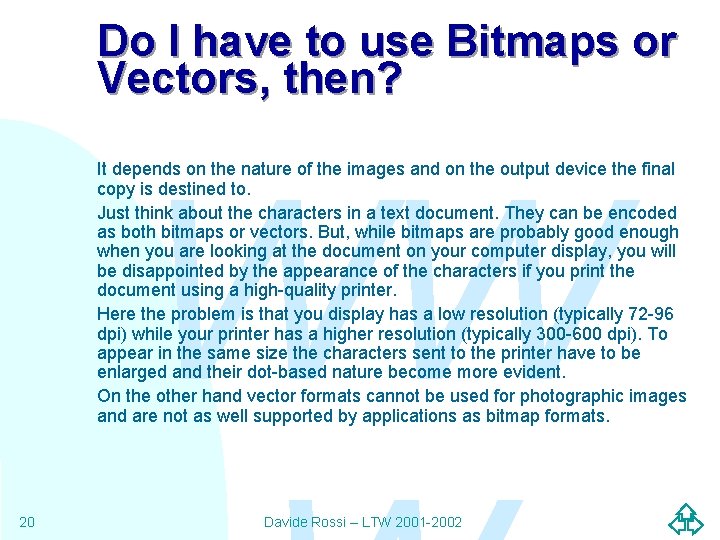 Do I have to use Bitmaps or Vectors, then?

It depends on the nature of the images and on the output device the final copy is destined to.

Just think about the characters in a text document. They can be encoded as both bitmaps or vectors. But, while bitmaps are probably good enough when you are looking at the document on your computer display, you will be disappointed by the appearance of the characters if you print the document using a high-quality printer.

Here the problem is that you display has a low resolution (typically 72-96 dpi) while your printer has a higher resolution (typically 300-600 dpi). To appear in the same size the characters sent to the printer have to be enlarged and their dot-based nature become more evident.

On the other hand vector formats cannot be used for photographic images and are not as well supported by applications as bitmap formats.

20

Davide Rossi – LTW 2001-2002